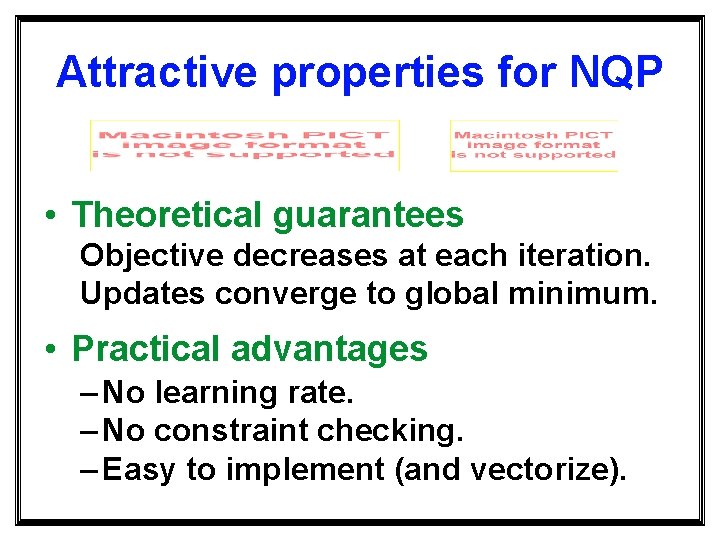 Attractive properties for NQP

Macintosh PICT image format is not supported

Macintosh PICT image format is not supported

• Theoretical guarantees

Objective decreases at each iteration.
Updates converge to global minimum.

• Practical advantages

– No learning rate.
– No constraint checking.
– Easy to implement (and vectorize).